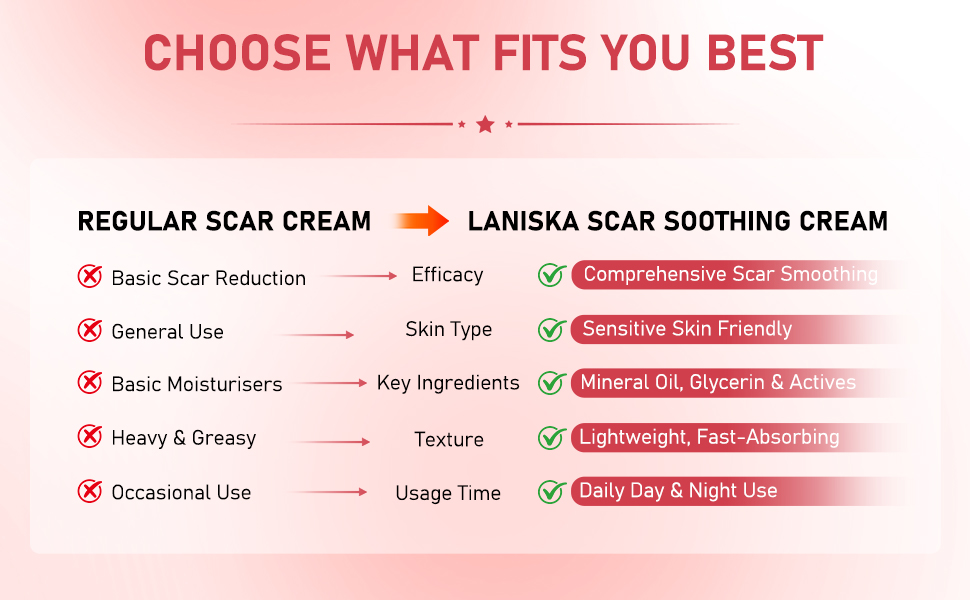 CHOOSE WHAT FITS YOU BEST

| REGULAR SCAR CREAM | | LANISKA SCAR SOOTHING CREAM |
|---|---|---|
| Basic Scar Reduction | Efficacy | Comprehensive Scar Smoothing |
| General Use | Skin Type | Sensitive Skin Friendly |
| Basic Moisturisers | Key Ingredients | Mineral Oil, Glycerin & Actives |
| Heavy & Greasy | Texture | Lightweight, Fast-Absorbing |
| Occasional Use | Usage Time | Daily Day & Night Use |